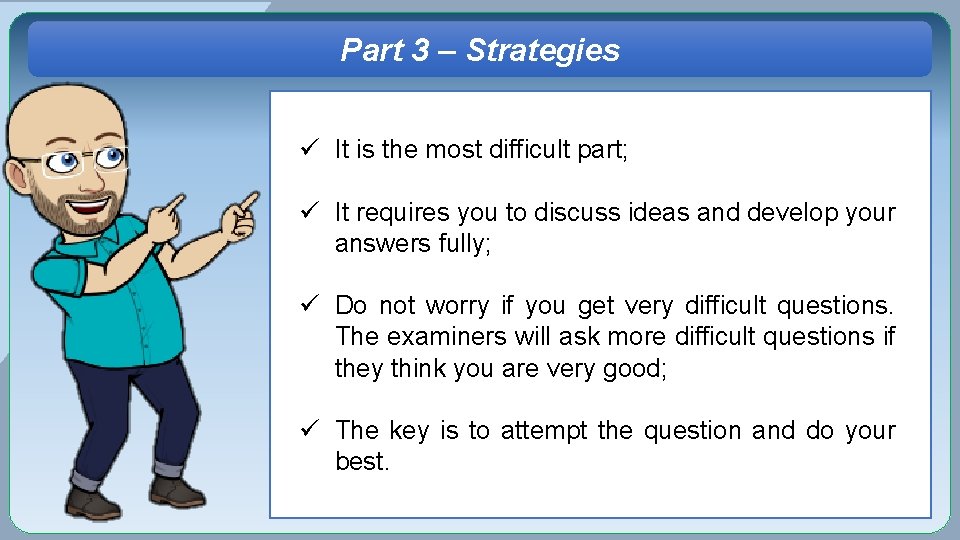 Part 3 – Strategies

✓ It is the most difficult part;

✓ It requires you to discuss ideas and develop your answers fully;

✓ Do not worry if you get very difficult questions. The examiners will ask more difficult questions if they think you are very good;

✓ The key is to attempt the question and do your best.